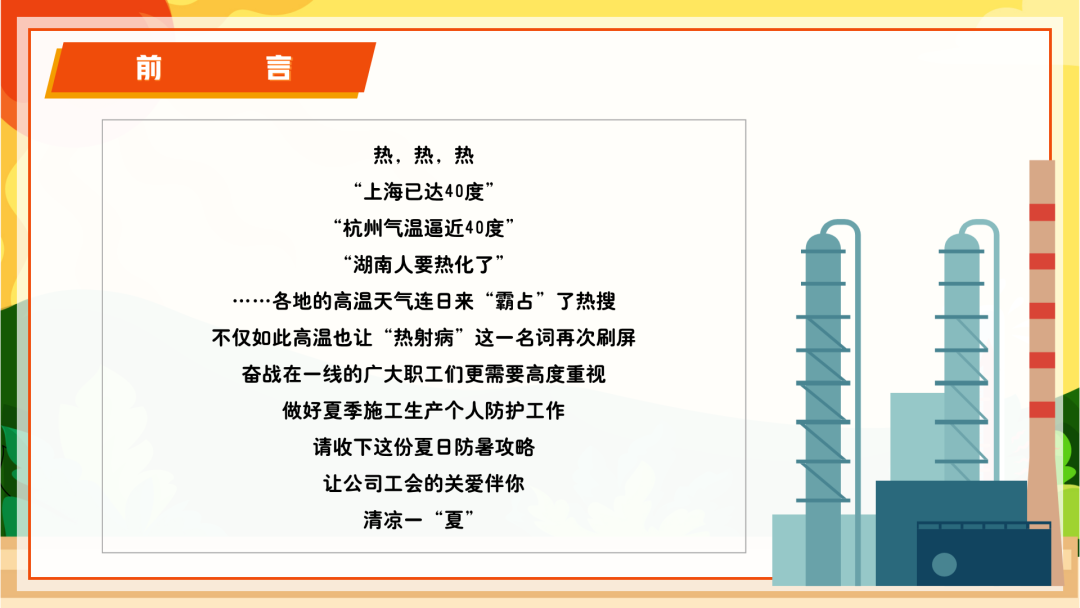 前　言

热，热，热
“上海已达40度”
“杭州气温逼近40度”
“湖南人要热化了”
……各地的高温天气连日来“霸占”了热搜
不仅如此高温也让“热射病”这一名词再次刷屏
奋战在一线的广大职工们更需要高度重视
做好夏季施工生产个人防护工作
请收下这份夏日防暑攻略
让公司工会的关爱伴你
清凉一“夏”